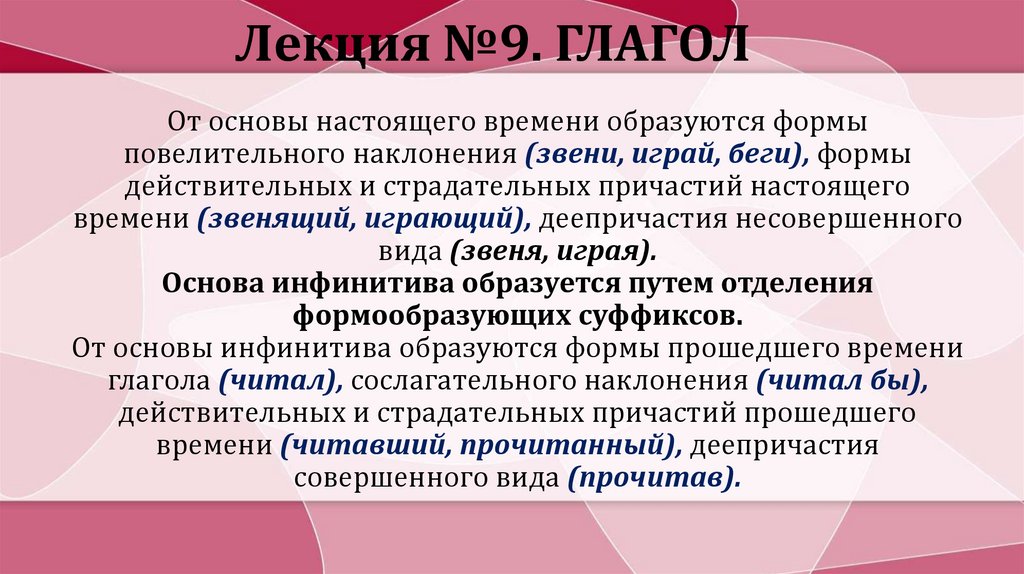 Лекция №9. ГЛАГОЛ

От основы настоящего времени образуются формы повелительного наклонения (звени, играй, беги), формы действительных и страдательных причастий настоящего времени (звенящий, играющий), деепричастия несовершенного вида (звеня, играя).
Основа инфинитива образуется путем отделения формообразующих суффиксов.
От основы инфинитива образуются формы прошедшего времени глагола (читал), сослагательного наклонения (читал бы), действительных и страдательных причастий прошедшего времени (читавший, прочитанный), деепричастия совершенного вида (прочитав).